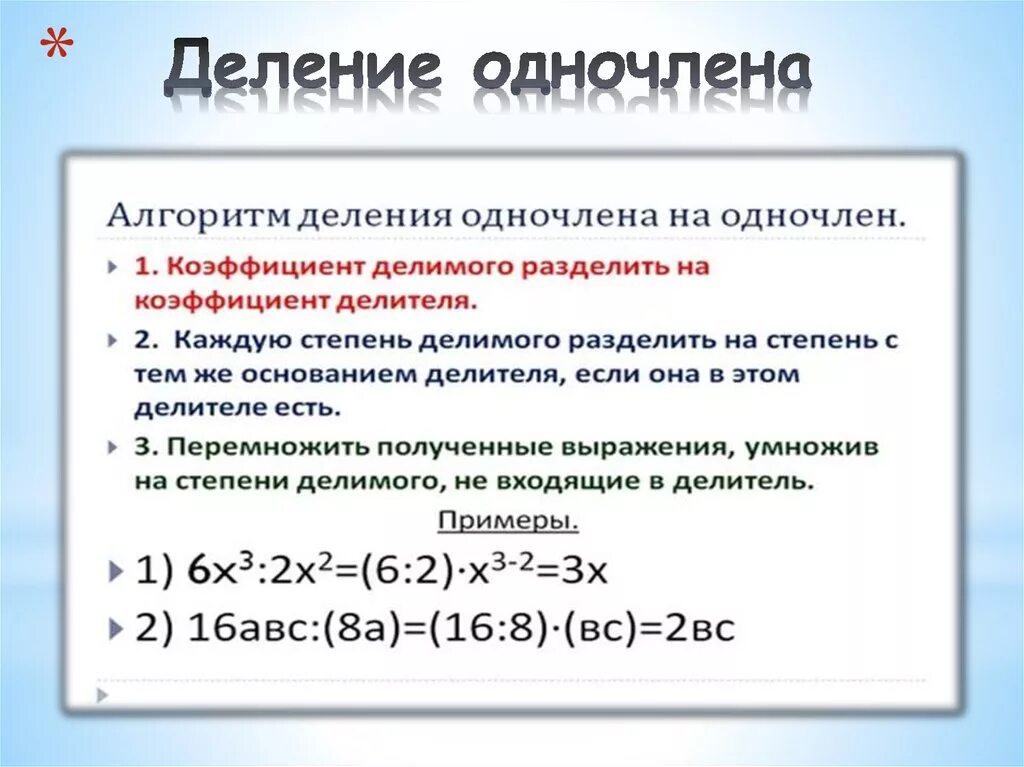 * Деление одночлена

Алгоритм деления одночлена на одночлен.

1. Коэффициент делимого разделить на коэффициент делителя.

2. Каждую степень делимого разделить на степень с тем же основанием делителя, если она в этом делителе есть.

3. Перемножить полученные выражения, умножив на степени делимого, не входящие в делитель.

Примеры.

1) $6x^3:2x^2=(6:2)\cdot x^{3-2}=3x$

2) $16авс:(8а)=(16:8)\cdot(вс)=2вс$